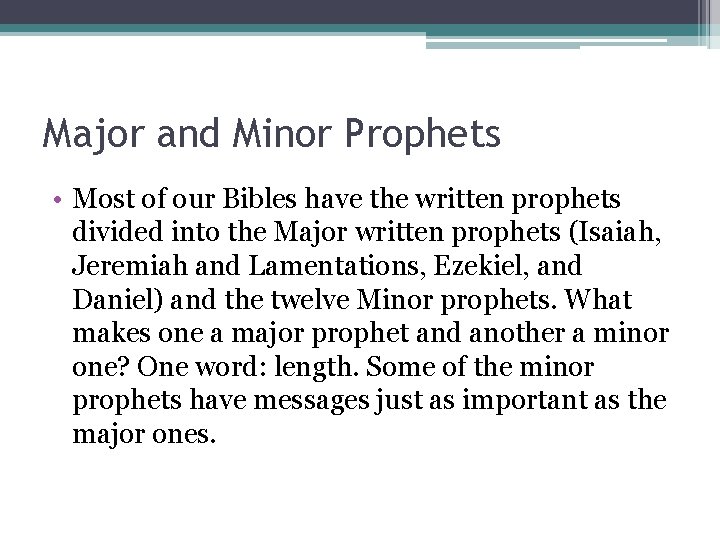 Major and Minor Prophets

• Most of our Bibles have the written prophets divided into the Major written prophets (Isaiah, Jeremiah and Lamentations, Ezekiel, and Daniel) and the twelve Minor prophets. What makes one a major prophet and another a minor one? One word: length. Some of the minor prophets have messages just as important as the major ones.